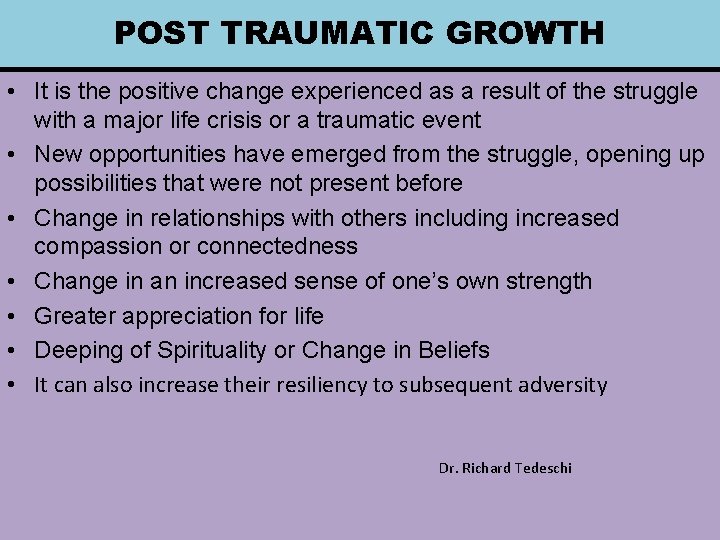 POST TRAUMATIC GROWTH

• It is the positive change experienced as a result of the struggle with a major life crisis or a traumatic event
• New opportunities have emerged from the struggle, opening up possibilities that were not present before
• Change in relationships with others including increased compassion or connectedness
• Change in an increased sense of one's own strength
• Greater appreciation for life
• Deeping of Spirituality or Change in Beliefs
• It can also increase their resiliency to subsequent adversity

Dr. Richard Tedeschi